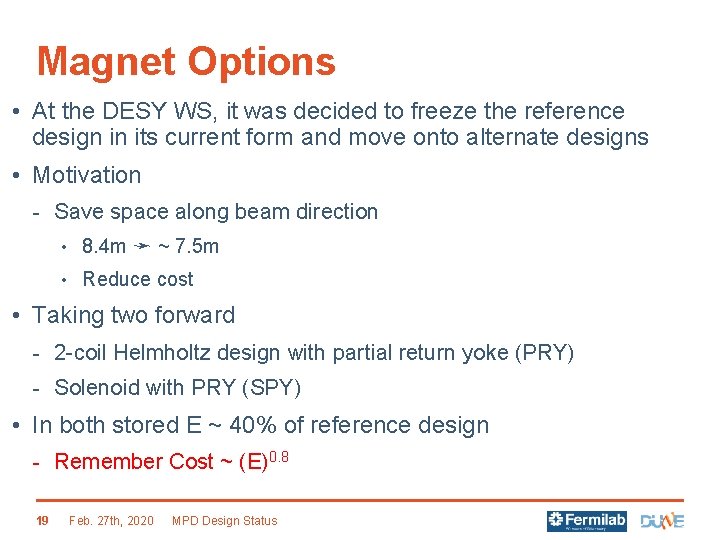 Magnet Options

• At the DESY WS, it was decided to freeze the reference design in its current form and move onto alternate designs

• Motivation

- Save space along beam direction

• 8.4m → ~ 7.5m

• Reduce cost

• Taking two forward

- 2-coil Helmholtz design with partial return yoke (PRY)

- Solenoid with PRY (SPY)

• In both stored E ~ 40% of reference design

- Remember Cost ~ $(E)^{0.8}$

19 Feb. 27th, 2020 MPD Design Status

Fermilab

DUNE